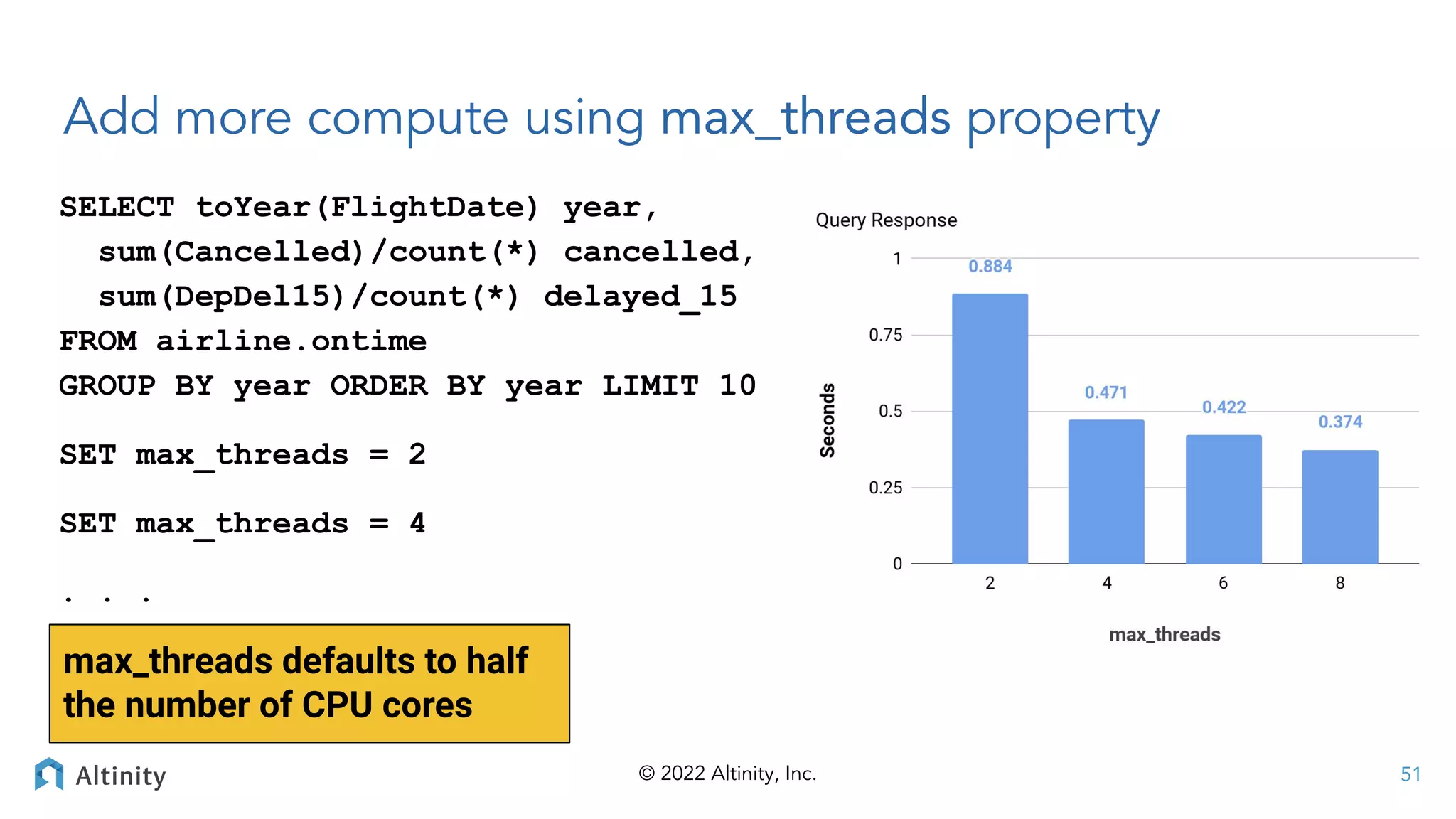 Add more compute using max_threads property

SELECT toYear(FlightDate) year,
  sum(Cancelled)/count(*) cancelled,
  sum(DepDel15)/count(*) delayed_15
FROM airline.ontime
GROUP BY year ORDER BY year LIMIT 10

SET max_threads = 2

SET max_threads = 4

. . .

max_threads defaults to half the number of CPU cores

Query Response

Seconds

1
0.75
0.5
0.25
0

0.884
0.471
0.422
0.374

2
4
6
8

max_threads

Altinity

© 2022 Altinity, Inc.

51